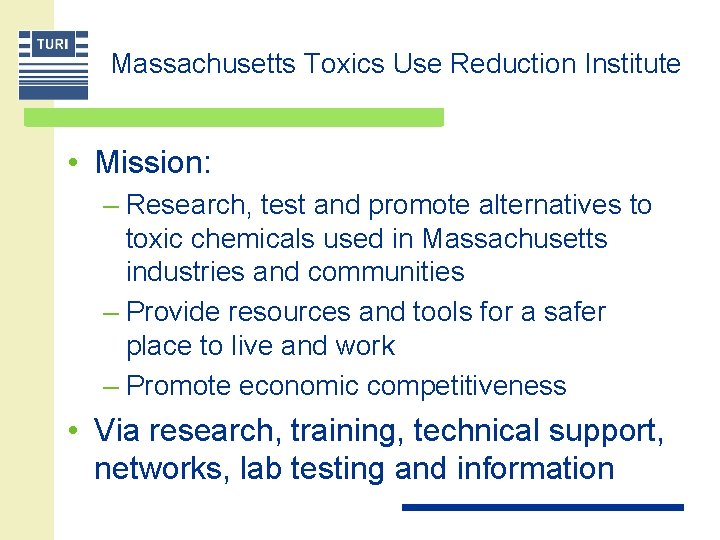 TURI

Massachusetts Toxics Use Reduction Institute

• Mission:

– Research, test and promote alternatives to toxic chemicals used in Massachusetts industries and communities

– Provide resources and tools for a safer place to live and work

– Promote economic competitiveness

• Via research, training, technical support, networks, lab testing and information